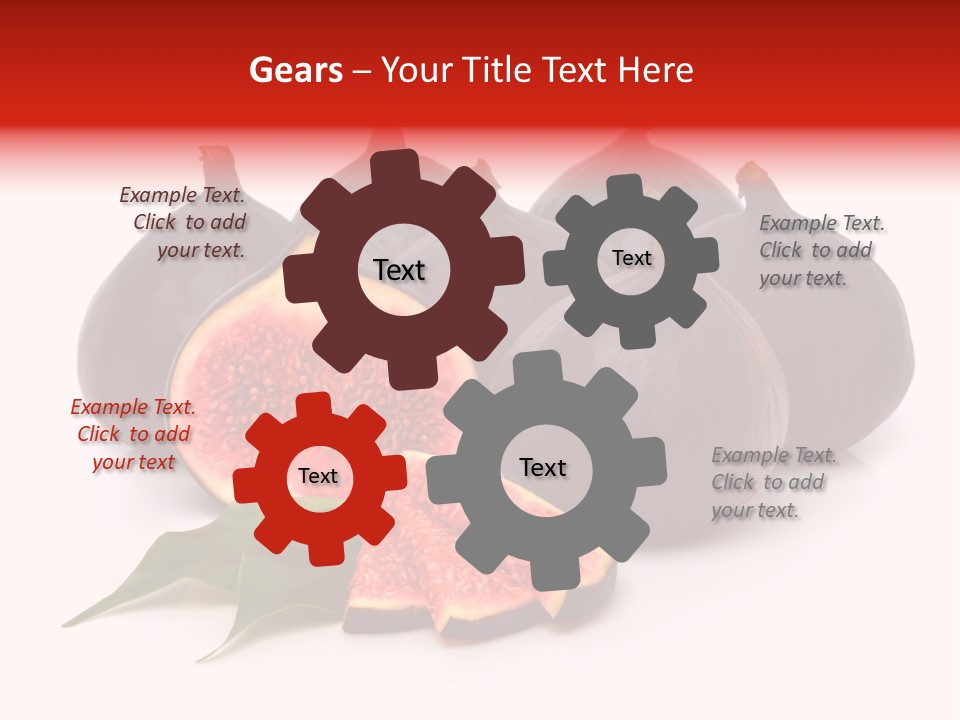 Gears – Your Title Text Here

Example Text. Click to add your text.

Text

Text

Example Text. Click to add your text.

Example Text. Click to add your text

Text

Text

Example Text. Click to add your text.